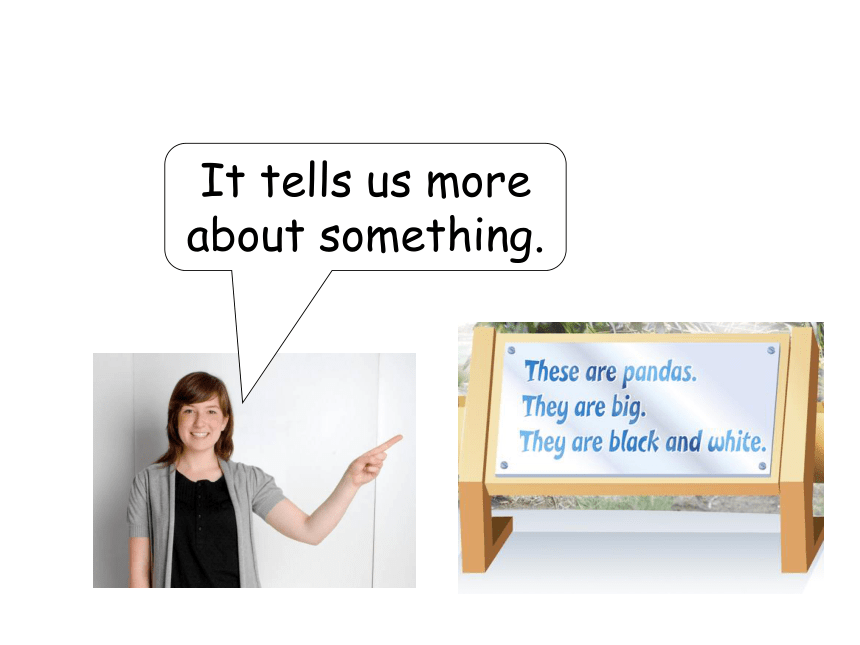 It tells us more about something.

These are pandas.
They are big.
They are black and white.